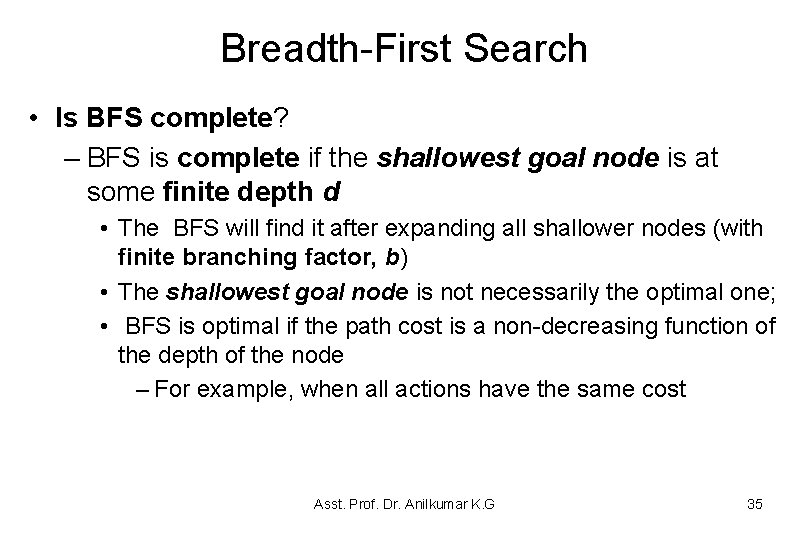 Breadth-First Search

• Is BFS complete?

– BFS is complete if the shallowest goal node is at some finite depth d

• The BFS will find it after expanding all shallower nodes (with finite branching factor, b)

• The shallowest goal node is not necessarily the optimal one;

• BFS is optimal if the path cost is a non-decreasing function of the depth of the node

– For example, when all actions have the same cost

Asst. Prof. Dr. Anilkumar K.G

35